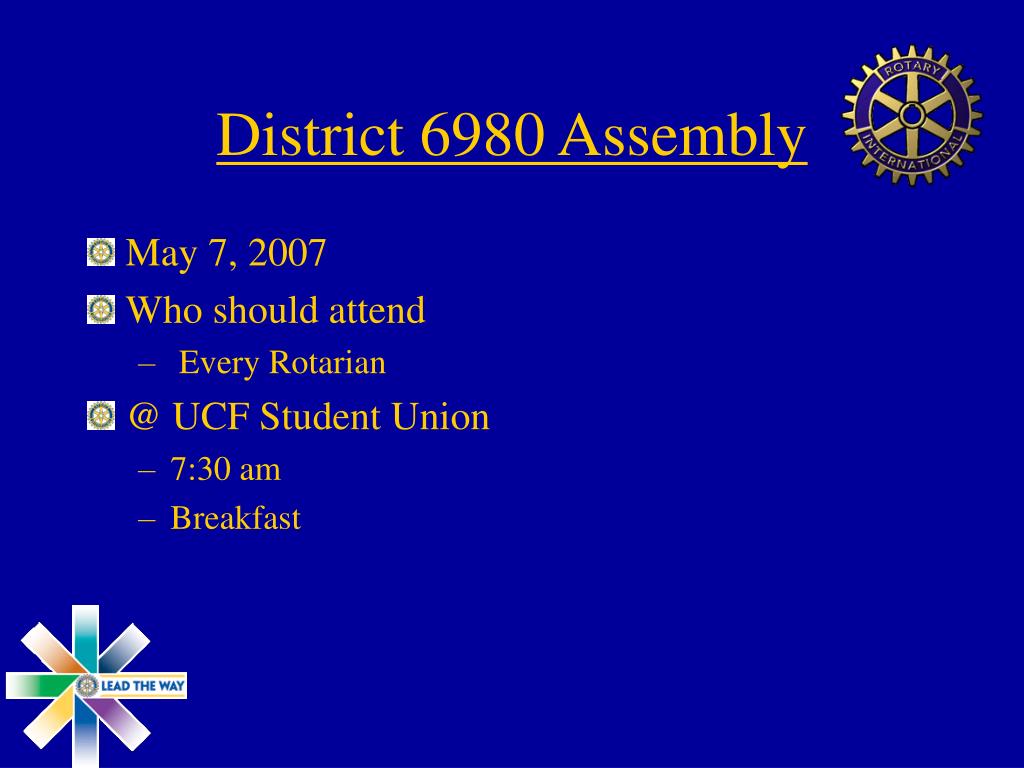 District 6980 Assembly

ROTARY INTERNATIONAL

May 7, 2007

Who should attend

– Every Rotarian

@ UCF Student Union

– 7:30 am

– Breakfast

LEAD THE WAY